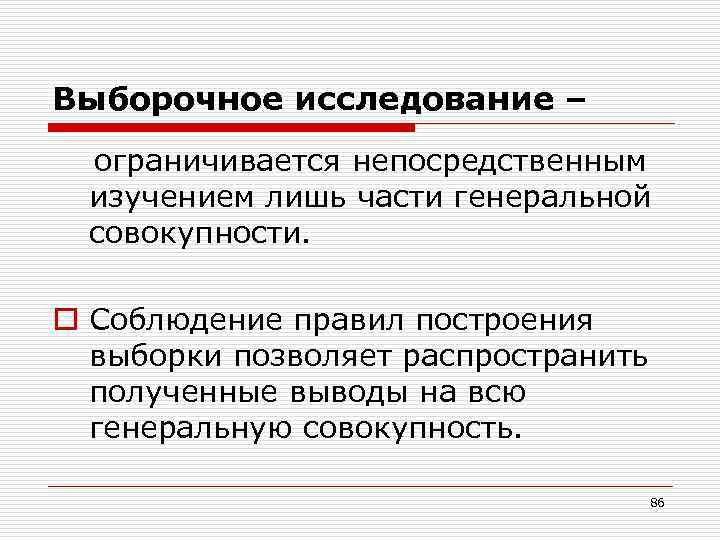 Выборочное исследование –

ограничивается непосредственным изучением лишь части генеральной совокупности.

Соблюдение правил построения выборки позволяет распространить полученные выводы на всю генеральную совокупность.

86